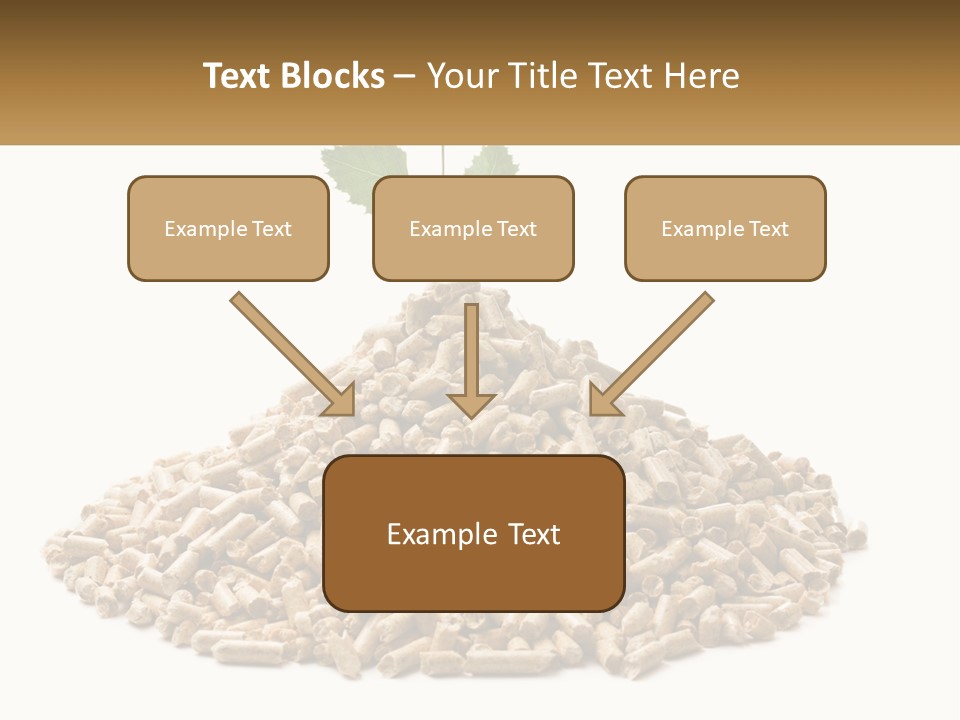 Text Blocks – Your Title Text Here

Example Text

Example Text

Example Text

Example Text